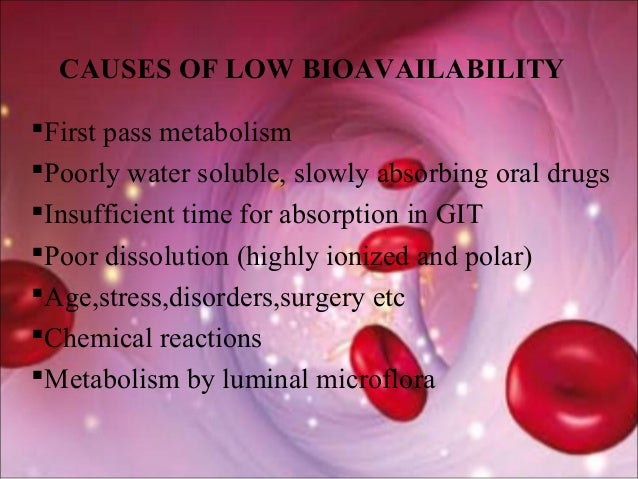 CAUSES OF LOW BIOAVAILABILITY

▪First pass metabolism
▪Poorly water soluble, slowly absorbing oral drugs
▪Insufficient time for absorption in GIT
▪Poor dissolution (highly ionized and polar)
▪Age,stress,disorders,surgery etc
▪Chemical reactions
▪Metabolism by luminal microflora